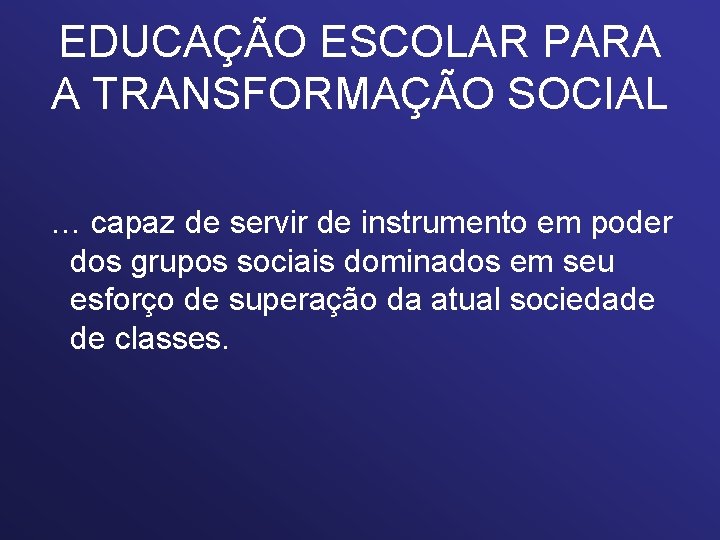 EDUCAÇÃO ESCOLAR PARA A TRANSFORMAÇÃO SOCIAL

… capaz de servir de instrumento em poder dos grupos sociais dominados em seu esforço de superação da atual sociedade de classes.